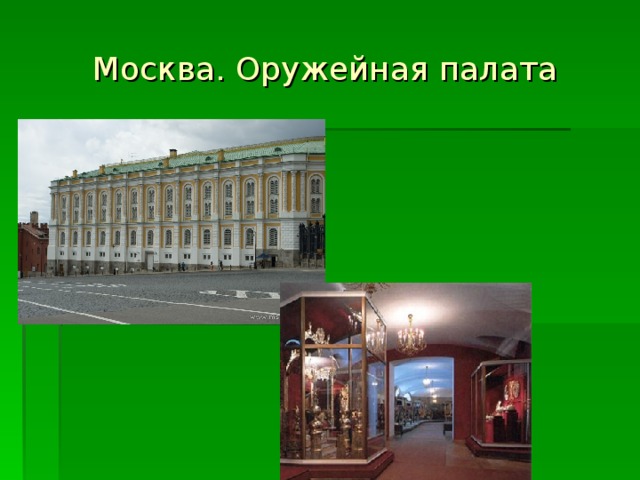 Москва. Оружейная палата